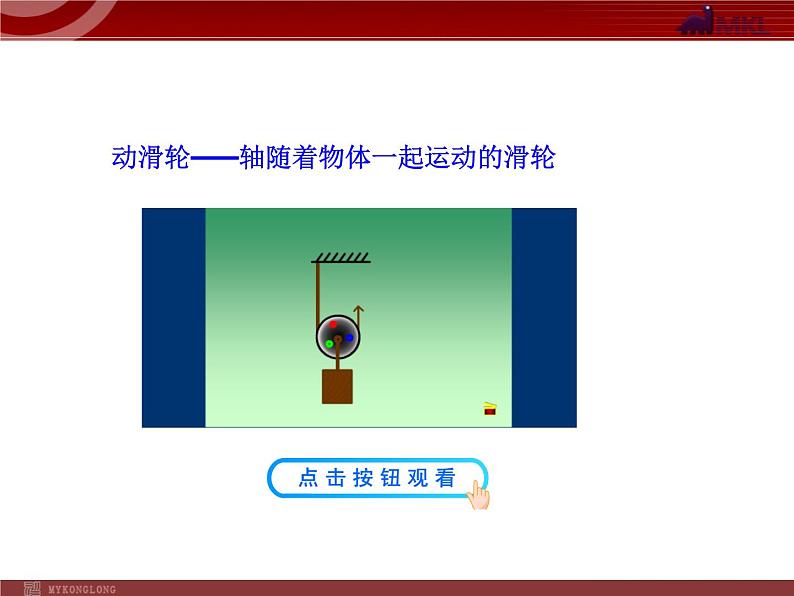 MKL

动滑轮——轴随着物体一起运动的滑轮

点击按钮观看

MYKONGLONG